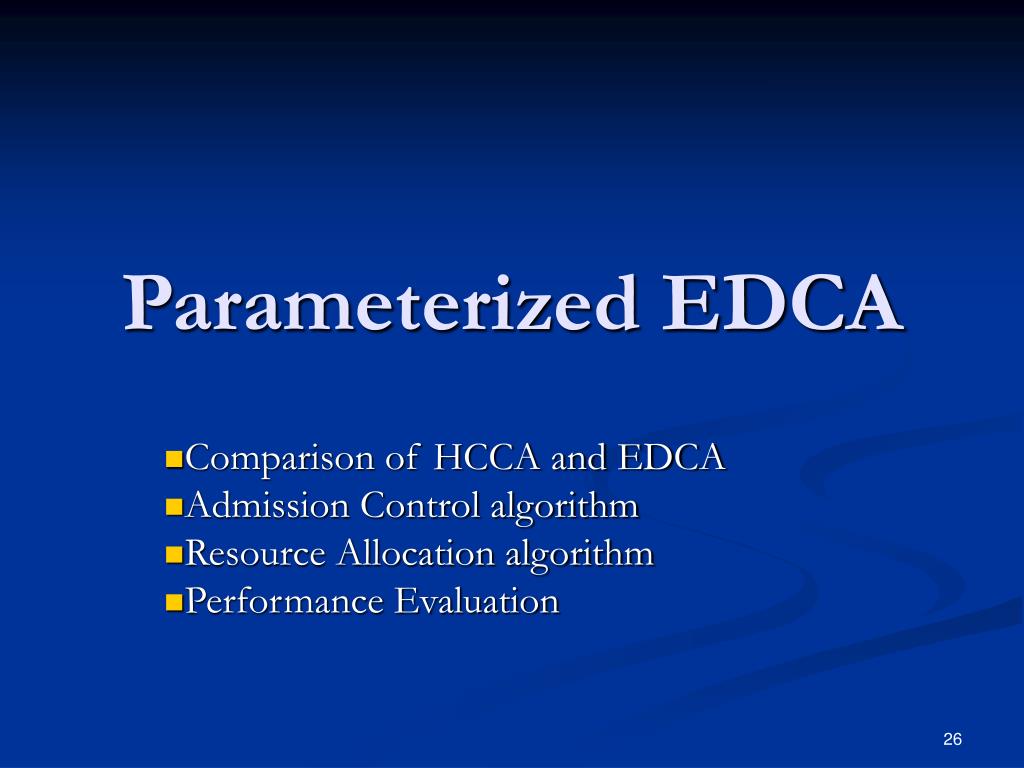 Parameterized EDCA

Comparison of HCCA and EDCA
Admission Control algorithm
Resource Allocation algorithm
Performance Evaluation

26